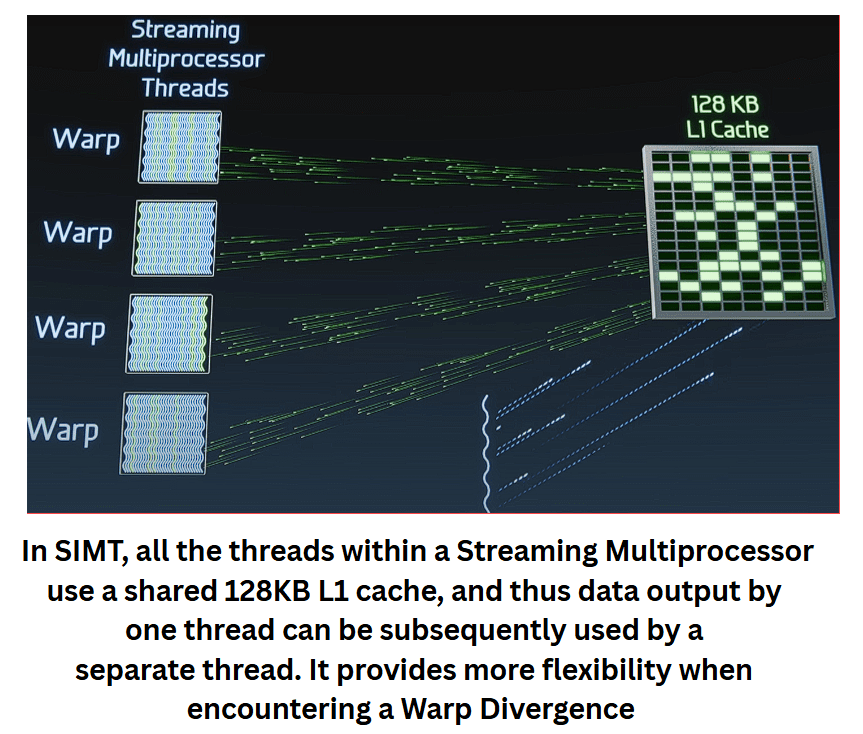 Streaming Multiprocessor Threads

Warp

Warp

Warp

Warp

128 KB L1 Cache

In SIMT, all the threads within a Streaming Multiprocessor use a shared 128KB L1 cache, and thus data output by one thread can be subsequently used by a separate thread. It provides more flexibility when encountering a Warp Divergence